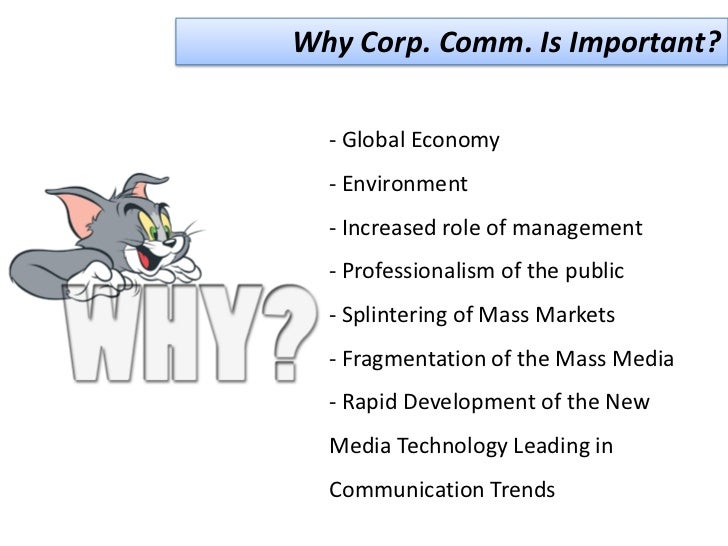 Why Corp. Comm. Is Important?

WHY?

- Global Economy

- Environment

- Increased role of management

- Professionalism of the public

- Splintering of Mass Markets

- Fragmentation of the Mass Media

- Rapid Development of the New Media Technology Leading in Communication Trends